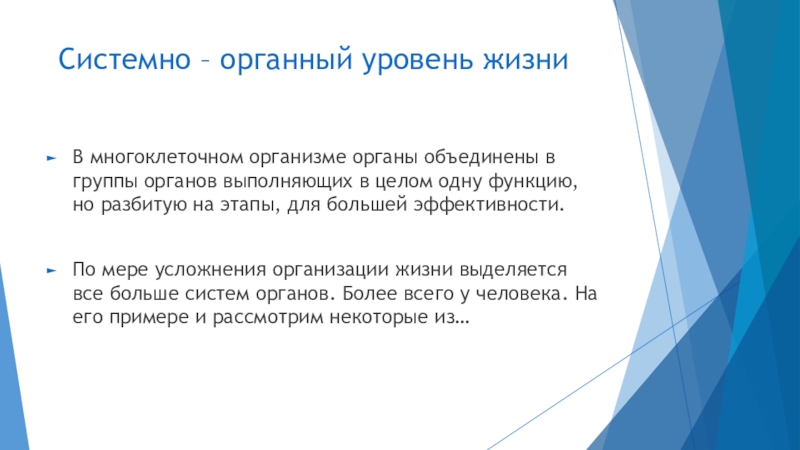 Системно – органный уровень жизни

В многоклеточном организме органы объединены в группы органов выполняющих в целом одну функцию, но разбитую на этапы, для большей эффективности.

По мере усложнения организации жизни выделяется все больше систем органов. Более всего у человека. На его примере и рассмотрим некоторые из…